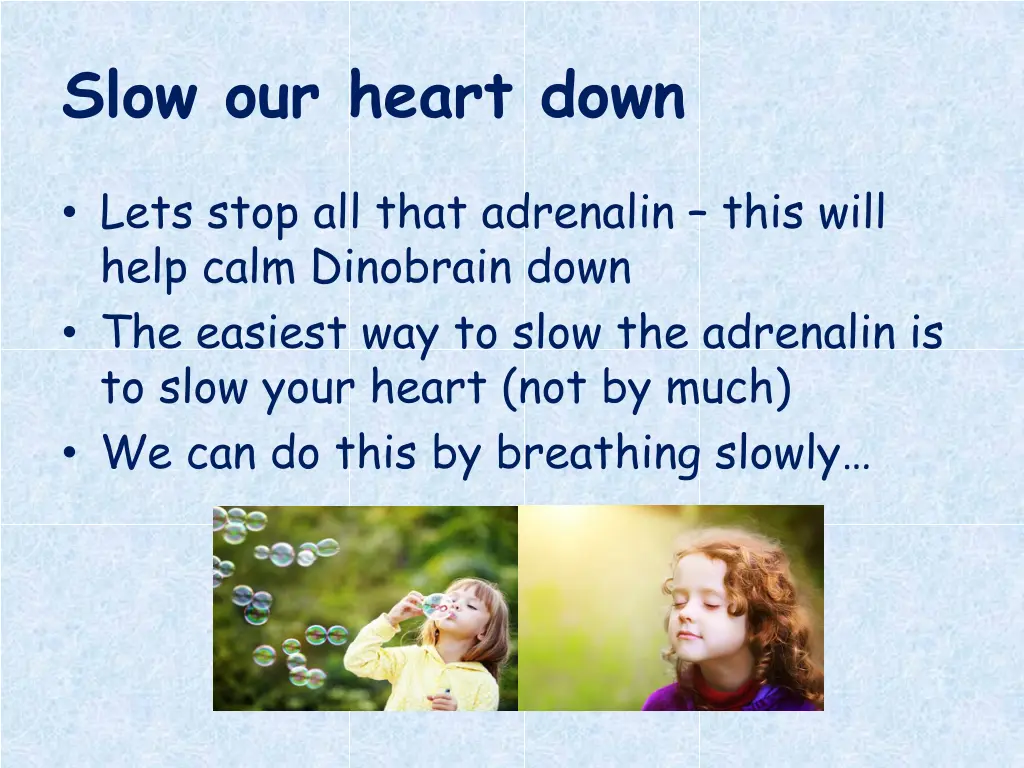 Slow our heart down

• Lets stop all that adrenalin – this will help calm Dinobrain down
• The easiest way to slow the adrenalin is to slow your heart (not by much)
• We can do this by breathing slowly…